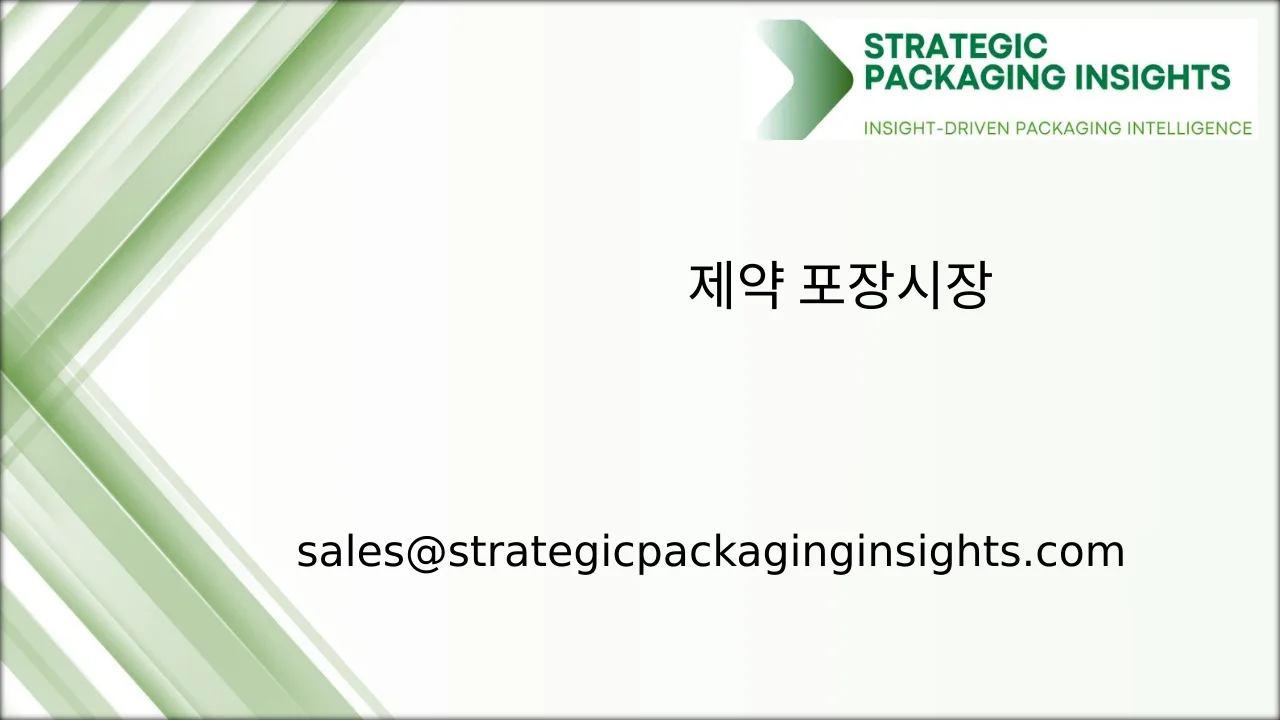 STRATEGIC PACKAGING INSIGHTS
INSIGHT-DRIVEN PACKAGING INTELLIGENCE

제약 포장시장

sales@strategicpackaginginsights.com